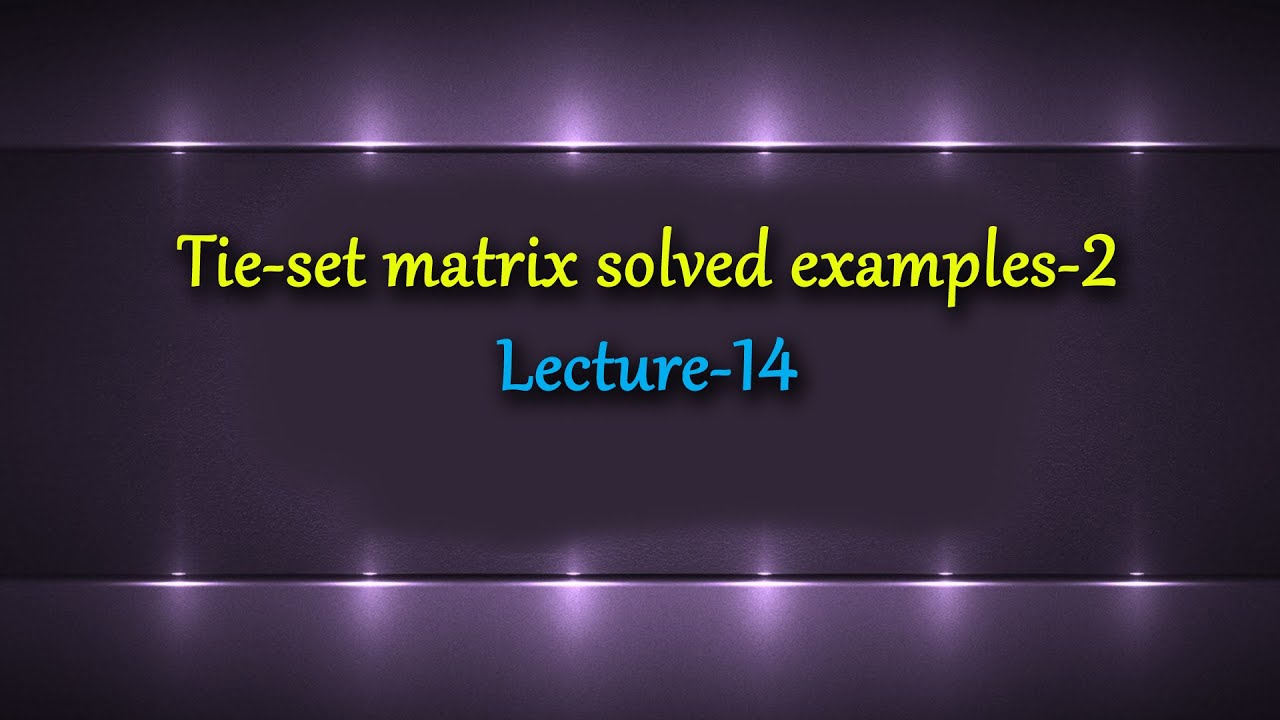 Tie-set matrix solved examples-2

Lecture-14